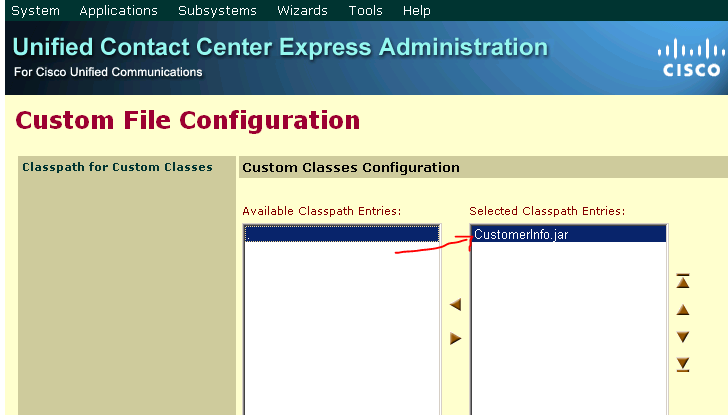 System Applications Subsystems Wizards Tools Help

Unified Contact Center Express Administration
For Cisco Unified Communications

CISCO

Custom File Configuration

Classpath for Custom Classes

Custom Classes Configuration

Available Classpath Entries:

.

Selected Classpath Entries:

CustomerInfo.jar